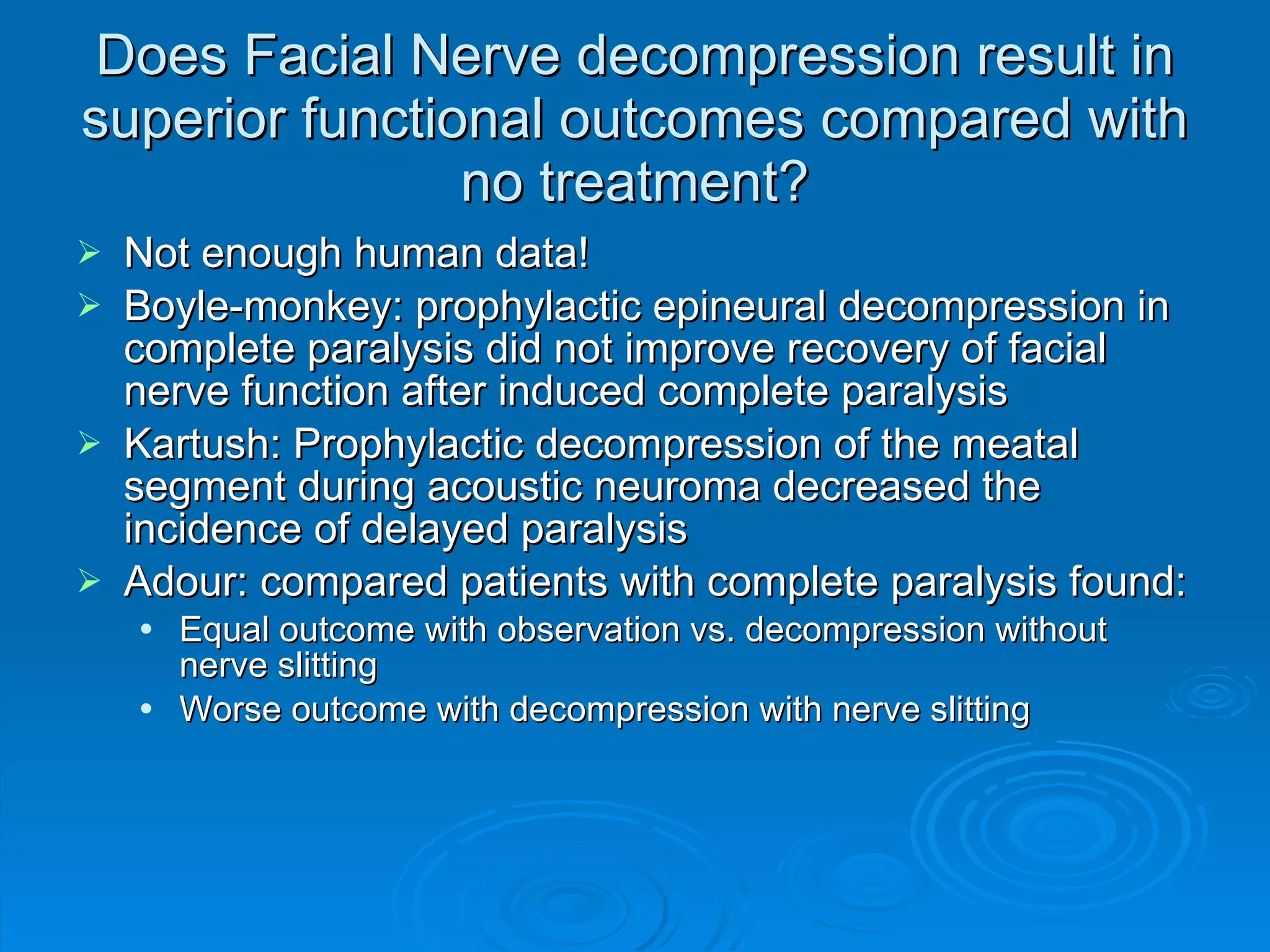 Does Facial Nerve decompression result in superior functional outcomes compared with no treatment?

➢ Not enough human data!

➢ Boyle-monkey: prophylactic epineural decompression in complete paralysis did not improve recovery of facial nerve function after induced complete paralysis

➢ Kartush: Prophylactic decompression of the meatal segment during acoustic neuroma decreased the incidence of delayed paralysis

➢ Adour: compared patients with complete paralysis found:

• Equal outcome with observation vs. decompression without nerve slitting

• Worse outcome with decompression with nerve slitting